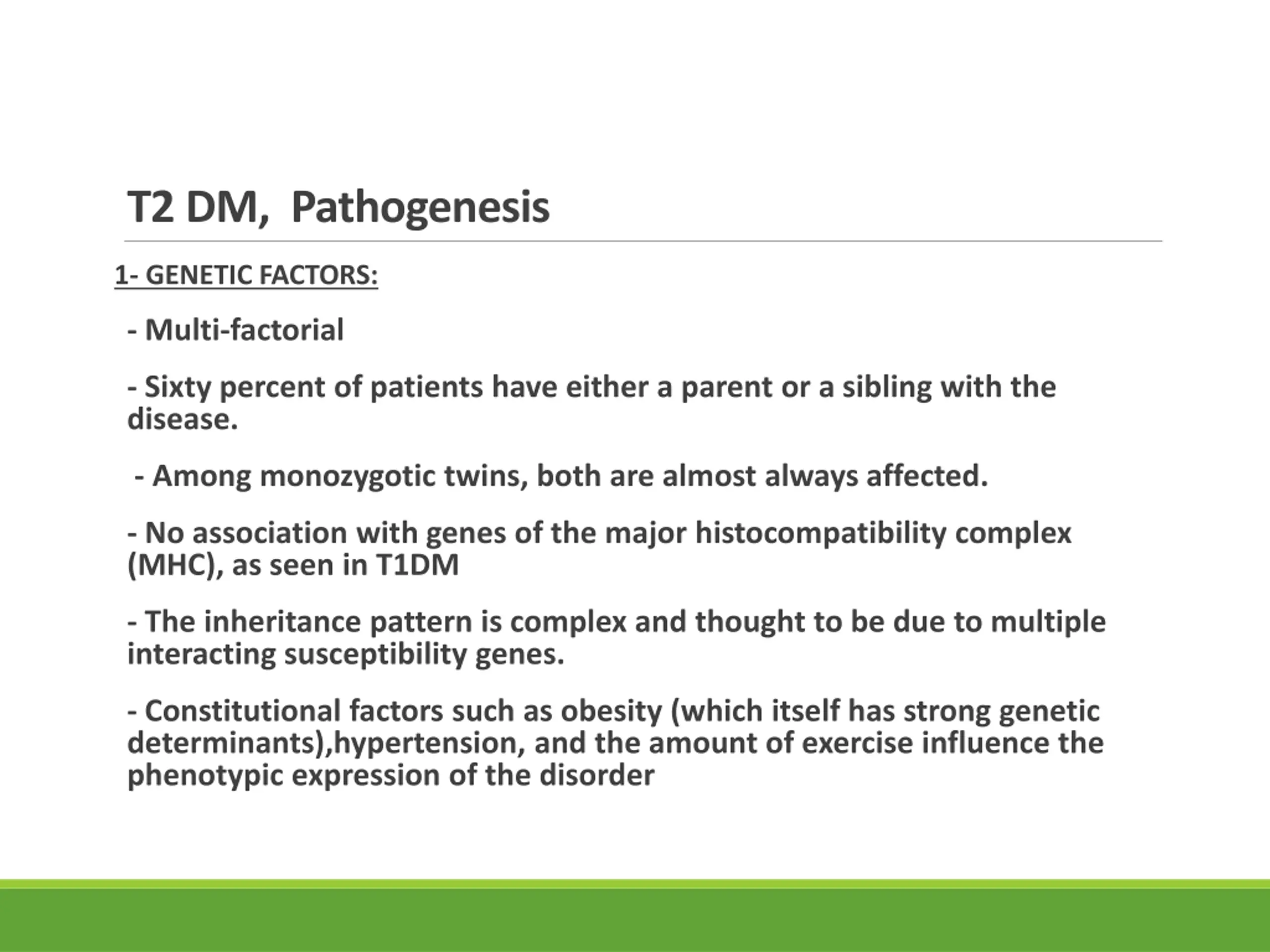 T2 DM, Pathogenesis

1- GENETIC FACTORS:

- Multi-factorial

- Sixty percent of patients have either a parent or a sibling with the disease.

- Among monozygotic twins, both are almost always affected.

- No association with genes of the major histocompatibility complex (MHC), as seen in T1DM

- The inheritance pattern is complex and thought to be due to multiple interacting susceptibility genes.

- Constitutional factors such as obesity (which itself has strong genetic determinants),hypertension, and the amount of exercise influence the phenotypic expression of the disorder